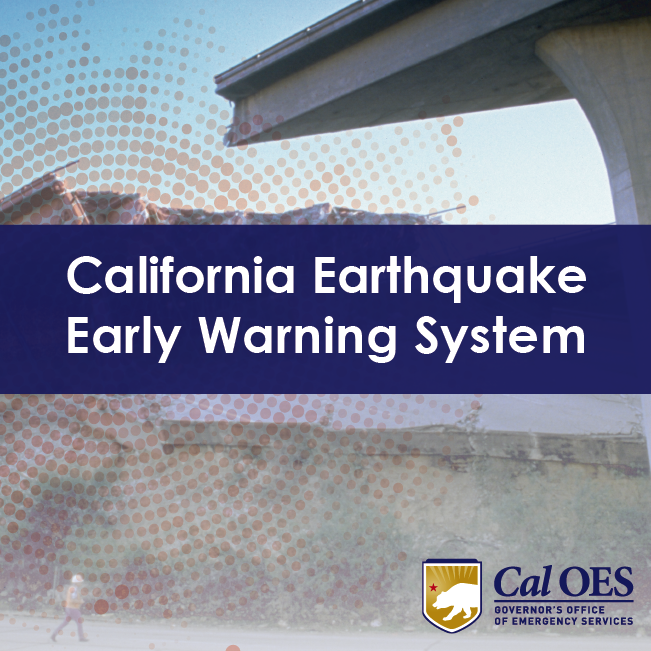 California Earthquake Early Warning System

Cal OES
GOVERNOR'S OFFICE OF EMERGENCY SERVICES